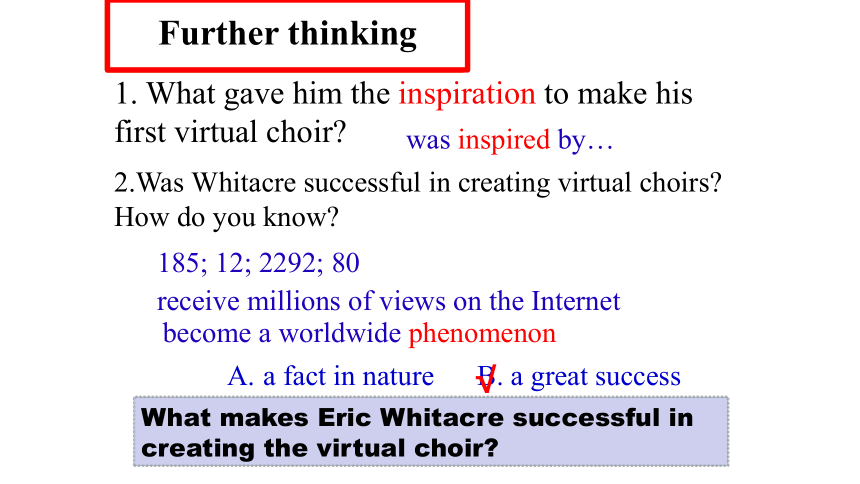 Further thinking

1. What gave him the inspiration to make his first virtual choir?

was inspired by…

2.Was Whitacre successful in creating virtual choirs? How do you know?

185; 12; 2292; 80

receive millions of views on the Internet

become a worldwide phenomenon

A. a fact in nature B. a great success

What makes Eric Whitacre successful in creating the virtual choir?